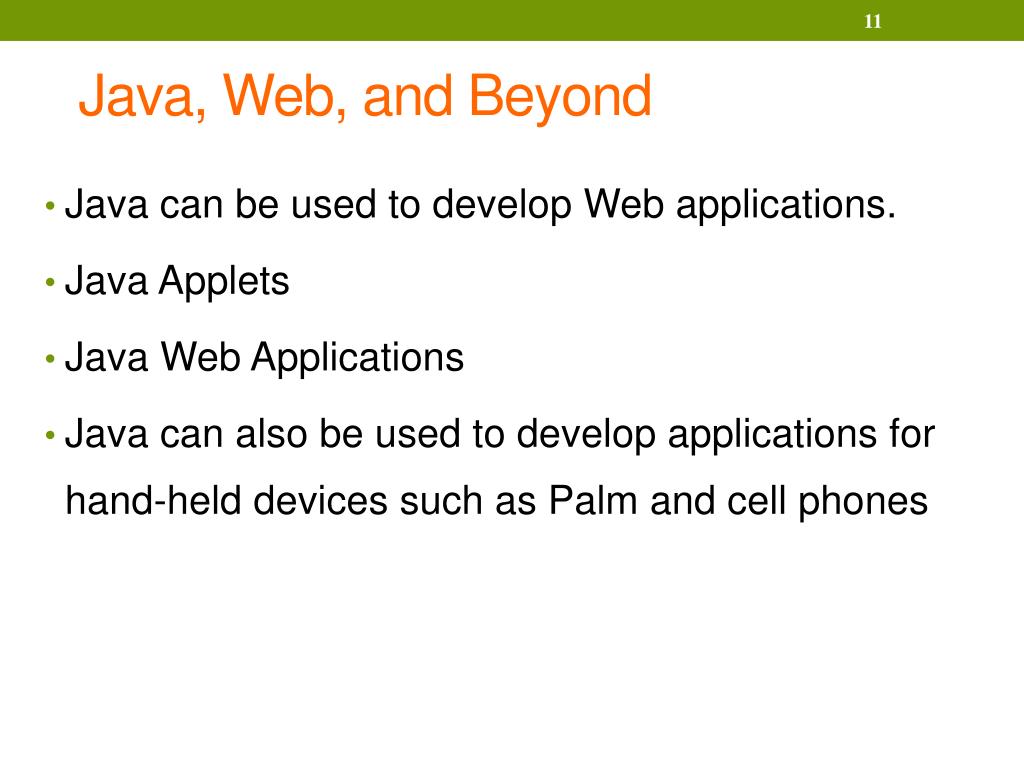 11

Java, Web, and Beyond

• Java can be used to develop Web applications.

• Java Applets

• Java Web Applications

• Java can also be used to develop applications for hand-held devices such as Palm and cell phones